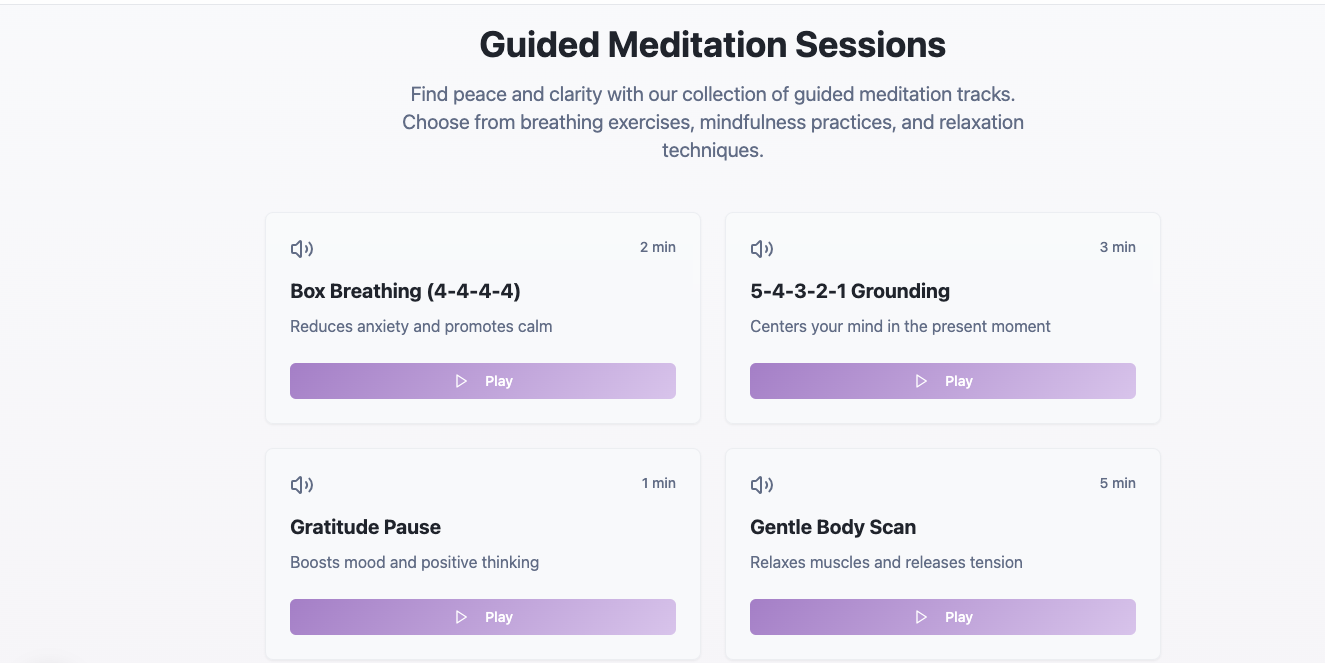 Guided Meditation Sessions

Find peace and clarity with our collection of guided meditation tracks. Choose from breathing exercises, mindfulness practices, and relaxation techniques.

2 min

Box Breathing (4-4-4-4)

Reduces anxiety and promotes calm

Play

3 min

5-4-3-2-1 Grounding

Centers your mind in the present moment

Play

1 min

Gratitude Pause

Boosts mood and positive thinking

Play

5 min

Gentle Body Scan

Relaxes muscles and releases tension

Play